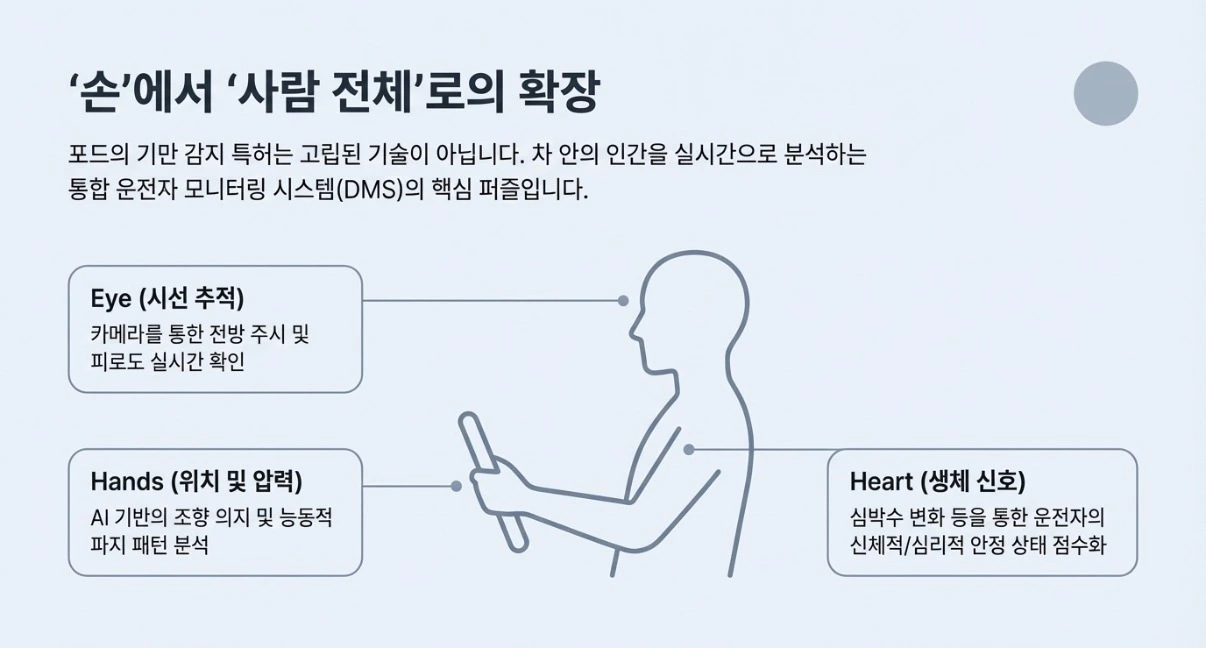 ‘손’에서 ‘사람 전체’로의 확장

포드의 기만 감지 특허는 고립된 기술이 아닙니다. 차 안의 인간을 실시간으로 분석하는 통합 운전자 모니터링 시스템(DMS)의 핵심 퍼즐입니다.

Eye (시선 추적)
카메라를 통한 전방 주시 및 피로도 실시간 확인

Hands (위치 및 압력)
AI 기반의 조향 의지 및 능동적 파지 패턴 분석

Heart (생체 신호)
심박수 변화 등을 통한 운전자의 신체적/심리적 안정 상태 점수화